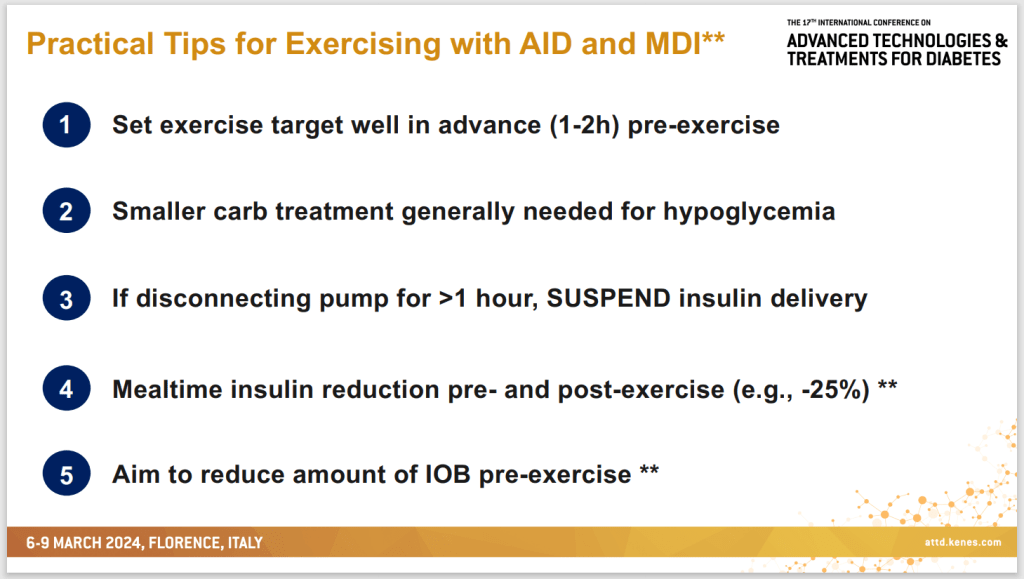 Practical Tips for Exercising with AID and MDI**

THE 17TH INTERNATIONAL CONFERENCE ON
ADVANCED TECHNOLOGIES & TREATMENTS FOR DIABETES

1 Set exercise target well in advance (1-2h) pre-exercise

2 Smaller carb treatment generally needed for hypoglycemia

3 If disconnecting pump for >1 hour, SUSPEND insulin delivery

4 Mealtime insulin reduction pre- and post-exercise (e.g., -25%) **

5 Aim to reduce amount of IOB pre-exercise **

6-9 MARCH 2024, FLORENCE, ITALY

attd.kenes.com